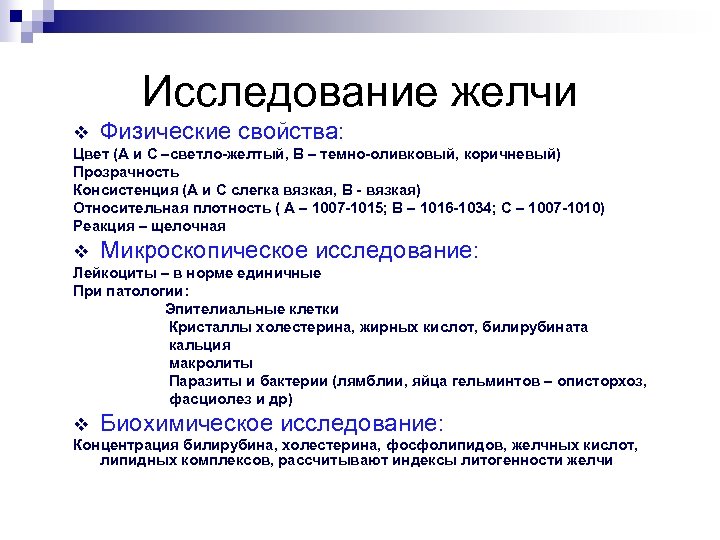 Исследование желчи

❖ Физические свойства:

Цвет (А и С –светло-желтый, В – темно-оливковый, коричневый)
Прозрачность
Консистенция (А и С слегка вязкая, В - вязкая)
Относительная плотность ( А – 1007-1015; В – 1016-1034; С – 1007-1010)
Реакция – щелочная

❖ Микроскопическое исследование:

Лейкоциты – в норме единичные
При патологии:
Эпителиальные клетки
Кристаллы холестерина, жирных кислот, билирубината кальция
макролиты
Паразиты и бактерии (лямблии, яйца гельминтов – описторхоз, фасциолез и др)

❖ Биохимическое исследование:

Концентрация билирубина, холестерина, фосфолипидов, желчных кислот, липидных комплексов, рассчитывают индексы литогенности желчи